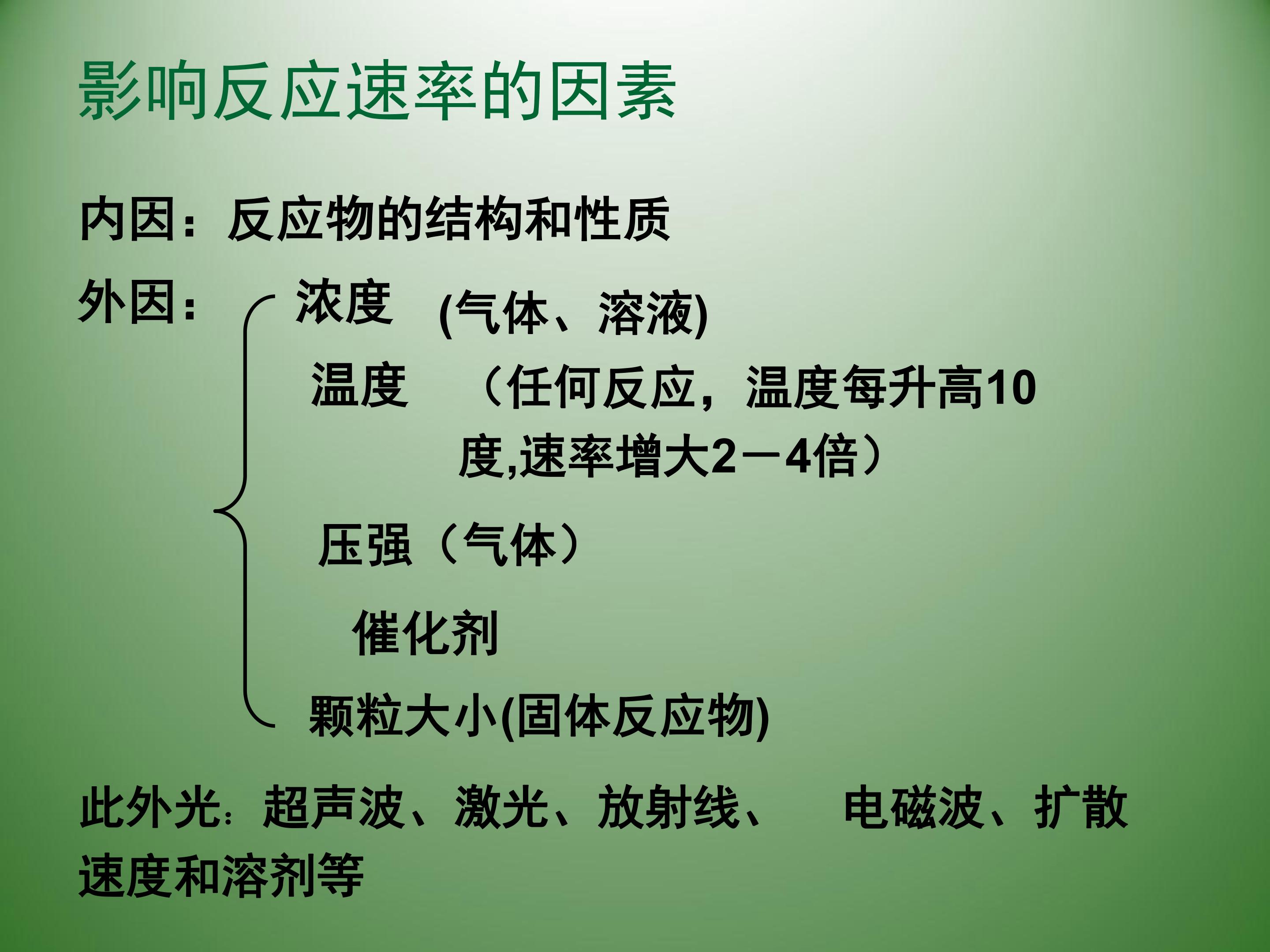 影响反应速率的因素

内因：反应物的结构和性质

外因：

浓度 (气体、溶液)

温度 （任何反应，温度每升高10度,速率增大2－4倍）

压强（气体）

催化剂

颗粒大小(固体反应物)

此外光：超声波、激光、放射线、 电磁波、扩散速度和溶剂等